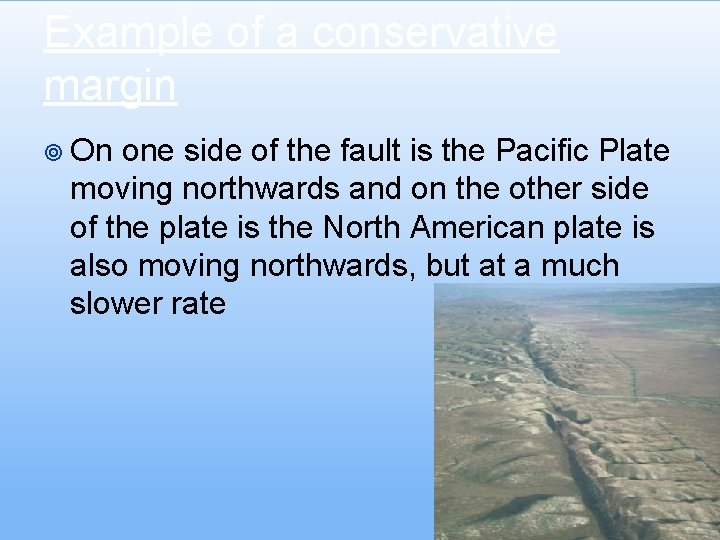 Example of a conservative margin

On one side of the fault is the Pacific Plate moving northwards and on the other side of the plate is the North American plate is also moving northwards, but at a much slower rate